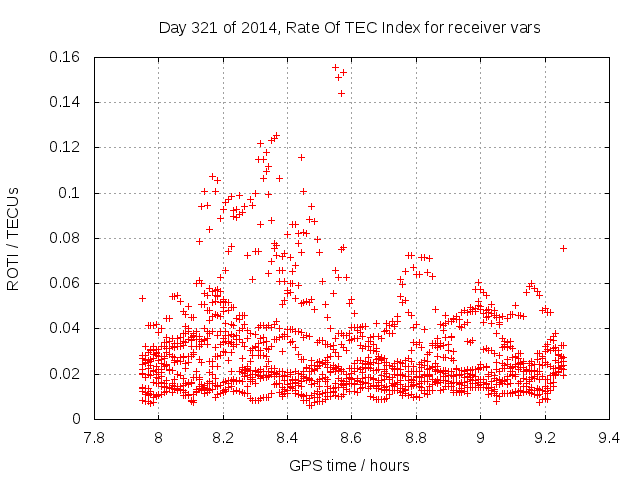 Day 321 of 2014, Rate Of TEC Index for receiver vars

ROTI / TECUs

0.16
0.14
0.12
0.1
0.08
0.06
0.04
0.02
0

7.8
8
8.2
8.4
8.6
8.8
9
9.2
9.4

GPS time / hours